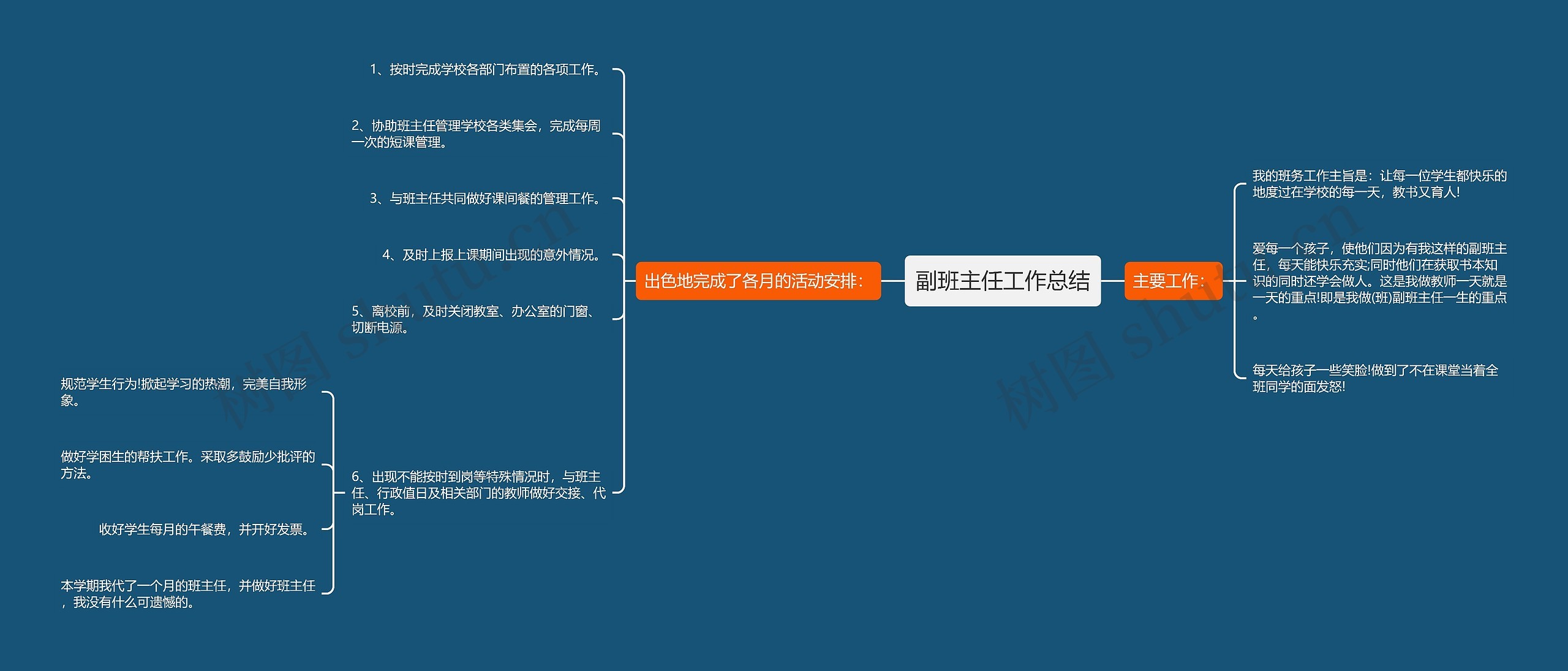 副班主任工作总结

出色地完成了各月的活动安排：

1、按时完成学校各部门布置的各项工作。

2、协助班主任管理学校各类集会，完成每周一次的短课管理。

3、与班主任共同做好课间餐的管理工作。

4、及时上报上课期间出现的意外情况。

5、离校前，及时关闭教室、办公室的门窗、切断电源。

6、出现不能按时到岗等特殊情况时，与班主任、行政值日及相关部门的教师做好交接、代岗工作。

规范学生行为!掀起学习的热潮，完美自我形象。

做好学困生的帮扶工作。采取多鼓励少批评的方法。

收好学生每月的午餐费，并开好发票。

本学期我代了一个月的班主任，并做好班主任，我没有什么可遗憾的。

主要工作：

我的班务工作主旨是：让每一位学生都快乐的地度过在学校的每一天，教书又育人!

爱每一个孩子，使他们因为有我这样的副班主任，每天能快乐充实;同时他们在获取书本知识的同时还学会做人。这是我做教师一天就是一天的重点!即是我做(班)副班主任一生的重点。

每天给孩子一些笑脸!做到了不在课堂当着全班同学的面发怒!

树图 shutu.cn

树图 shutu.cn